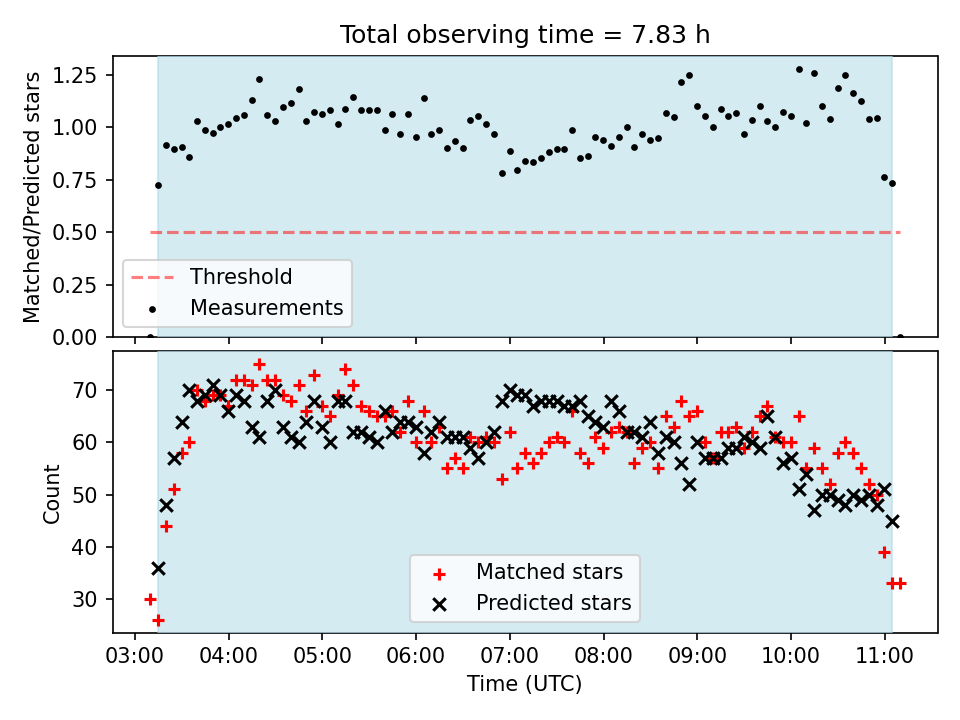 Total observing time = 7.83 h

Matched/Predicted stars

1.25
1.00
0.75
0.50
0.25
0.00

Threshold
Measurements

Count

70
60
50
40
30

Matched stars
Predicted stars

03:00 04:00 05:00 06:00 07:00 08:00 09:00 10:00 11:00

Time (UTC)